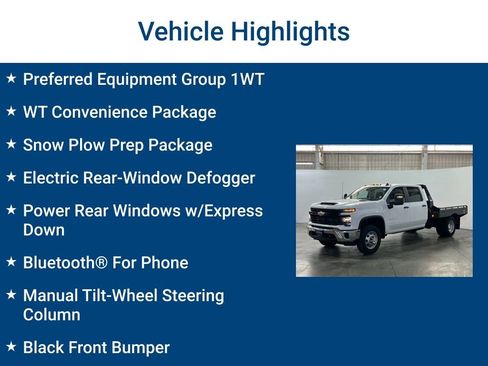 Vehicle Highlights

★ Preferred Equipment Group 1WT

★ WT Convenience Package

★ Snow Plow Prep Package

★ Electric Rear-Window Defogger

★ Power Rear Windows w/Express Down

★ Bluetooth® For Phone

★ Manual Tilt-Wheel Steering Column

★ Black Front Bumper